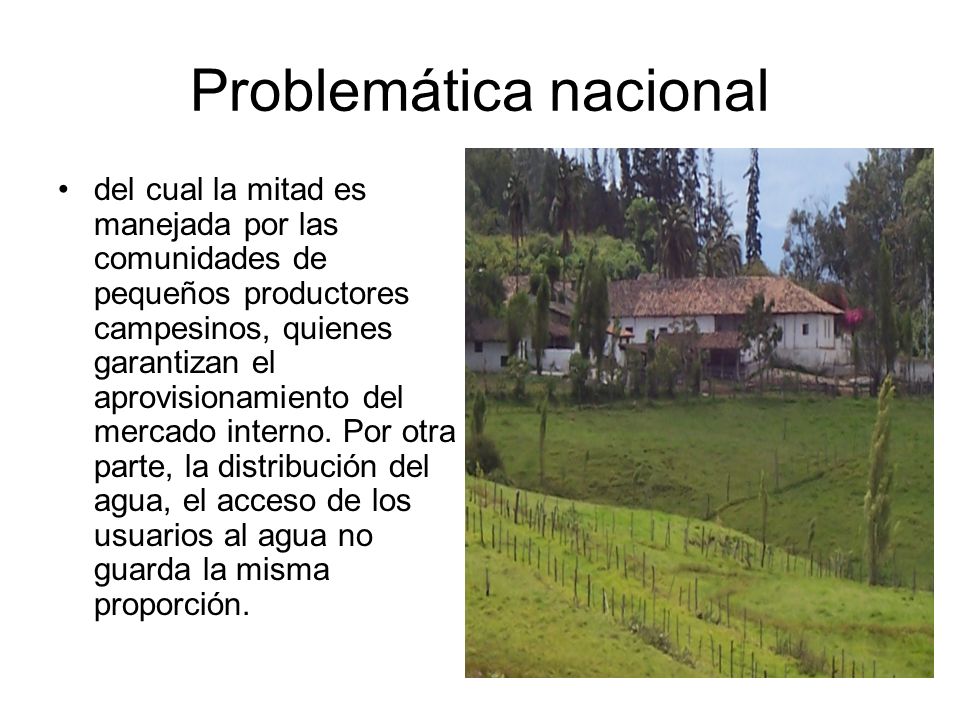 Problemática nacional

• del cual la mitad es manejada por las comunidades de pequeños productores campesinos, quienes garantizan el aprovisionamiento del mercado interno. Por otra parte, la distribución del agua, el acceso de los usuarios al agua no guarda la misma proporción.